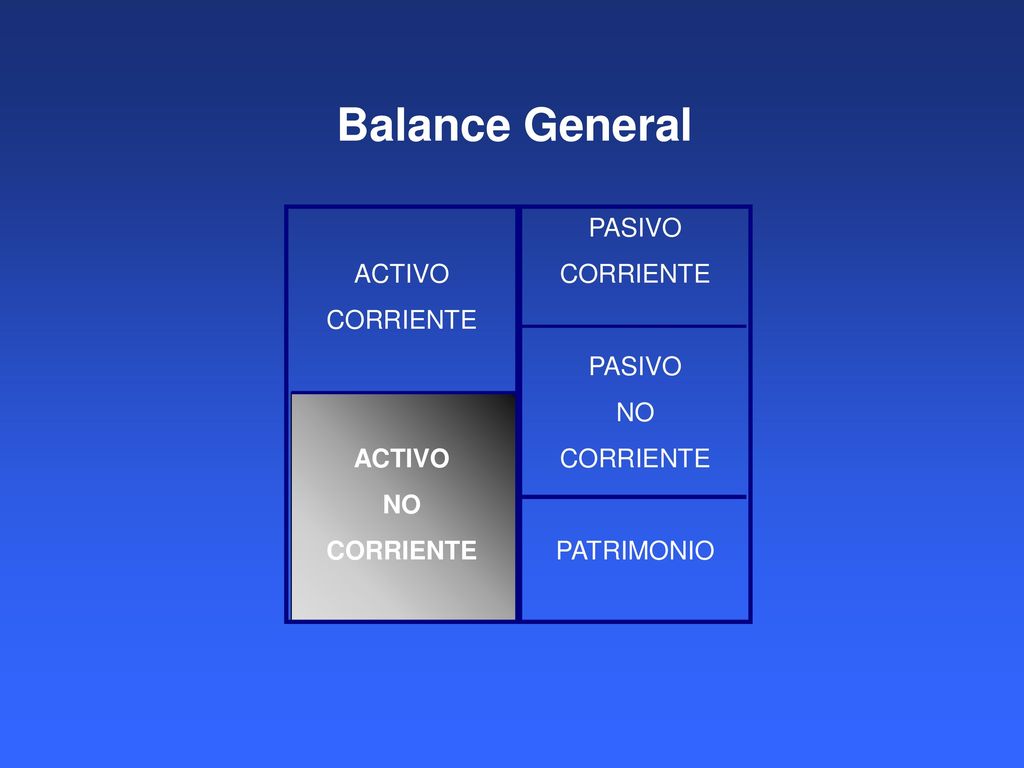 Balance General

ACTIVO CORRIENTE

ACTIVO NO CORRIENTE

PASIVO CORRIENTE

PASIVO NO CORRIENTE

PATRIMONIO